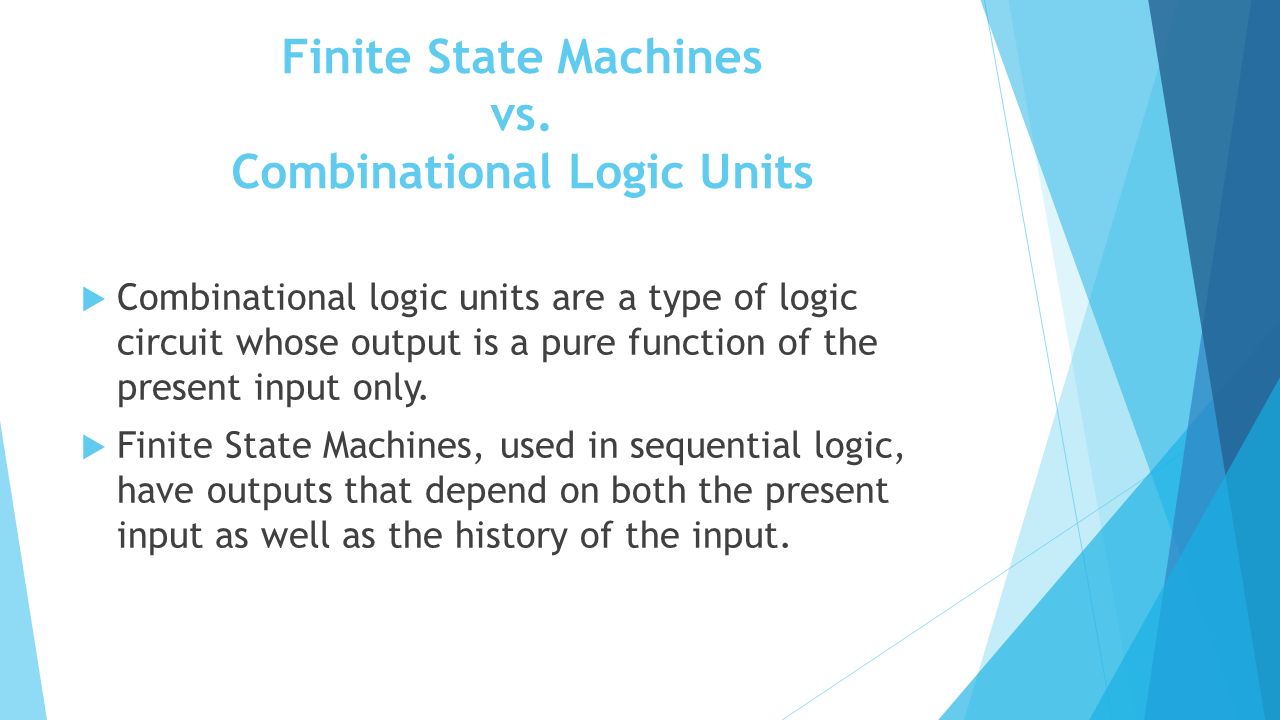 Finite State Machines
vs.
Combinational Logic Units

Combinational logic units are a type of logic circuit whose output is a pure function of the present input only.

Finite State Machines, used in sequential logic, have outputs that depend on both the present input as well as the history of the input.